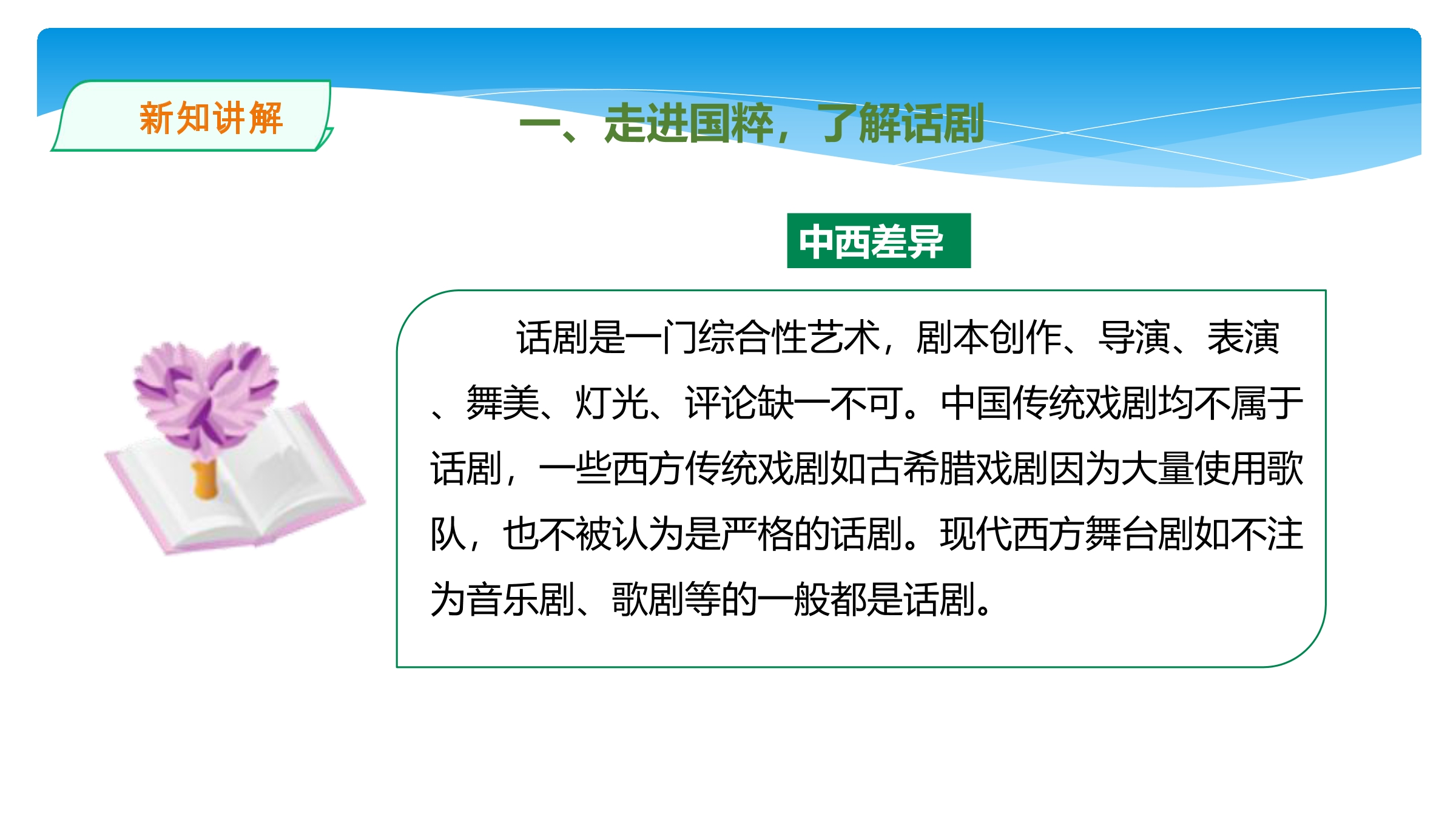 新知讲解

一、走进国粹，了解话剧

中西差异

话剧是一门综合性艺术，剧本创作、导演、表演、舞美、灯光、评论缺一不可。中国传统戏剧均不属于话剧，一些西方传统戏剧如古希腊戏剧因为大量使用歌队，也不被认为是严格的话剧。现代西方舞台剧如不注为音乐剧、歌剧等的一般都是话剧。